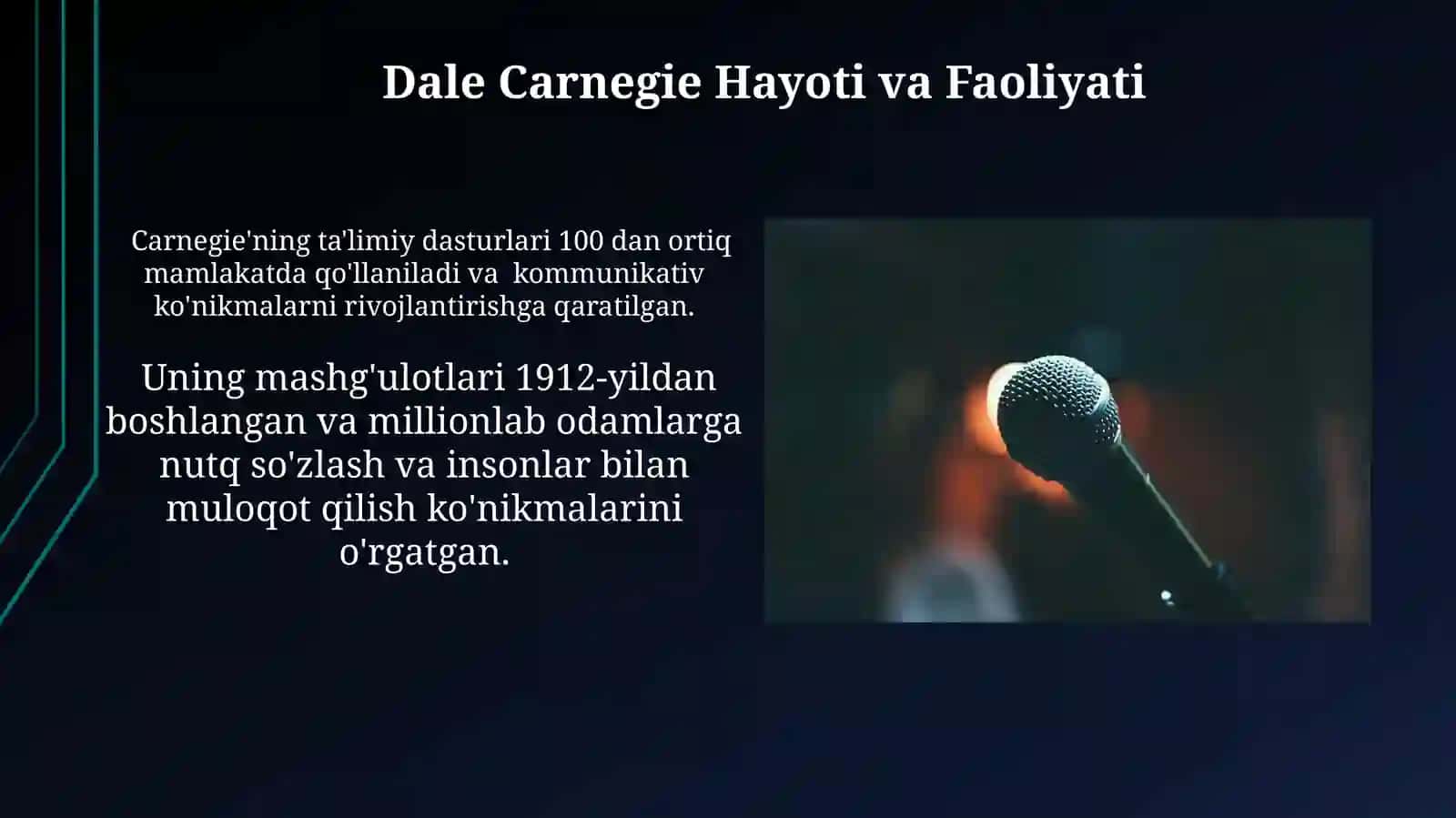 Dale Carnegie Hayoti va Faoliyati

Carnegie'ning ta'limiy dasturlari 100 dan ortiq mamlakatda qo'llaniladi va kommunikativ ko'nikmalarni rivojlantirishga qaratilgan.

Uning mashg'ulotlari 1912-yildan boshlangan va millionlab odamlarga nutq so'zlash va insonlar bilan muloqot qilish ko'nikmalarini o'rgatgan.